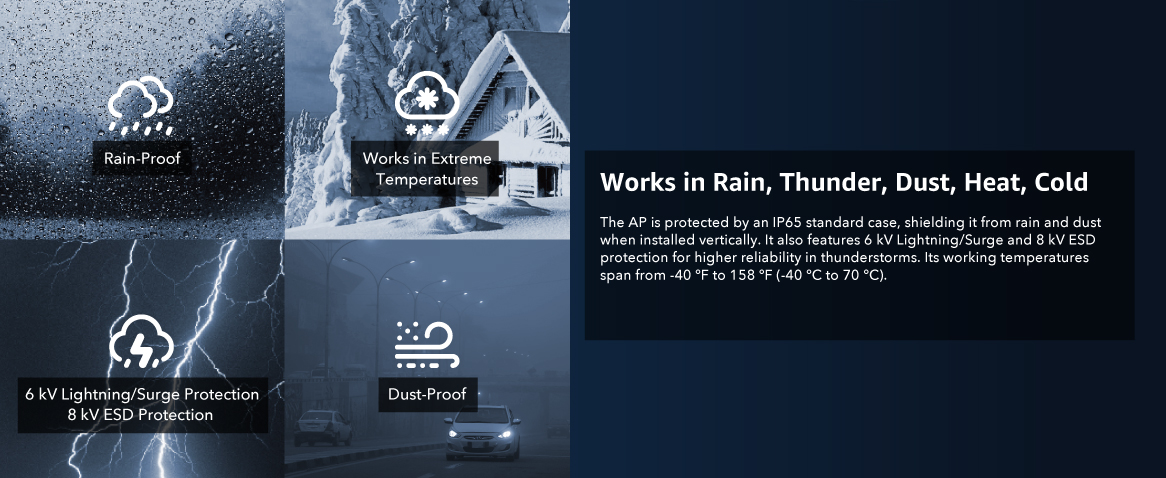 Rain-Proof

Works in Extreme Temperatures

6 kV Lightning/Surge Protection
8 kV ESD Protection

Dust-Proof

Works in Rain, Thunder, Dust, Heat, Cold

The AP is protected by an IP65 standard case, shielding it from rain and dust when installed vertically. It also features 6 kV Lightning/Surge and 8 kV ESD protection for higher reliability in thunderstorms. Its working temperatures span from -40 °F to 158 °F (-40 °C to 70 °C).